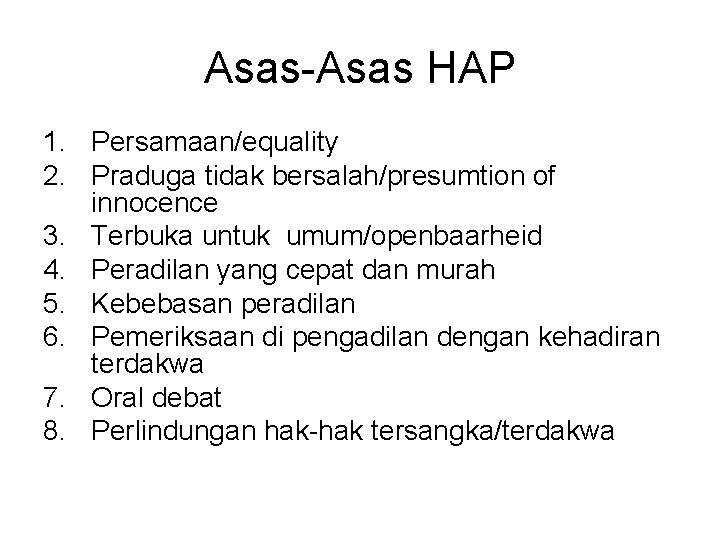 Asas-Asas HAP

1. Persamaan/equality
2. Praduga tidak bersalah/presumtion of innocence
3. Terbuka untuk umum/openbaarheid
4. Peradilan yang cepat dan murah
5. Kebebasan peradilan
6. Pemeriksaan di pengadilan dengan kehadiran terdakwa
7. Oral debat
8. Perlindungan hak-hak tersangka/terdakwa